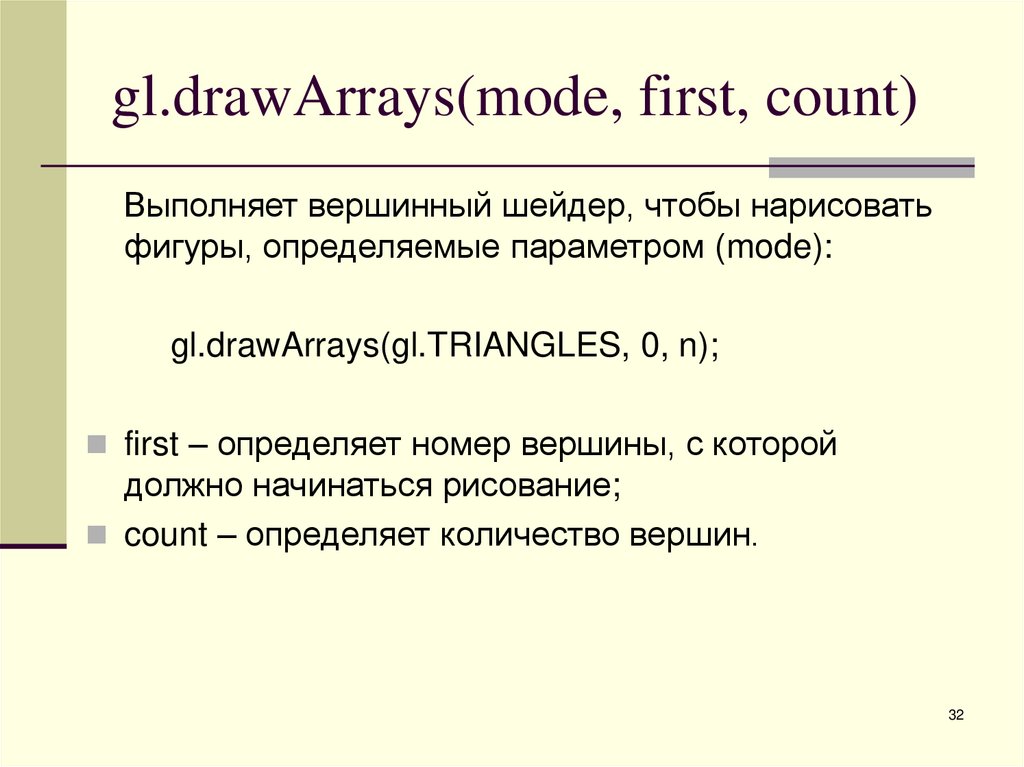 gl.drawArrays(mode, first, count)

Выполняет вершинный шейдер, чтобы нарисовать фигуры, определяемые параметром (mode):

gl.drawArrays(gl.TRIANGLES, 0, n);

first – определяет номер вершины, с которой должно начинаться рисование;

count – определяет количество вершин.

32